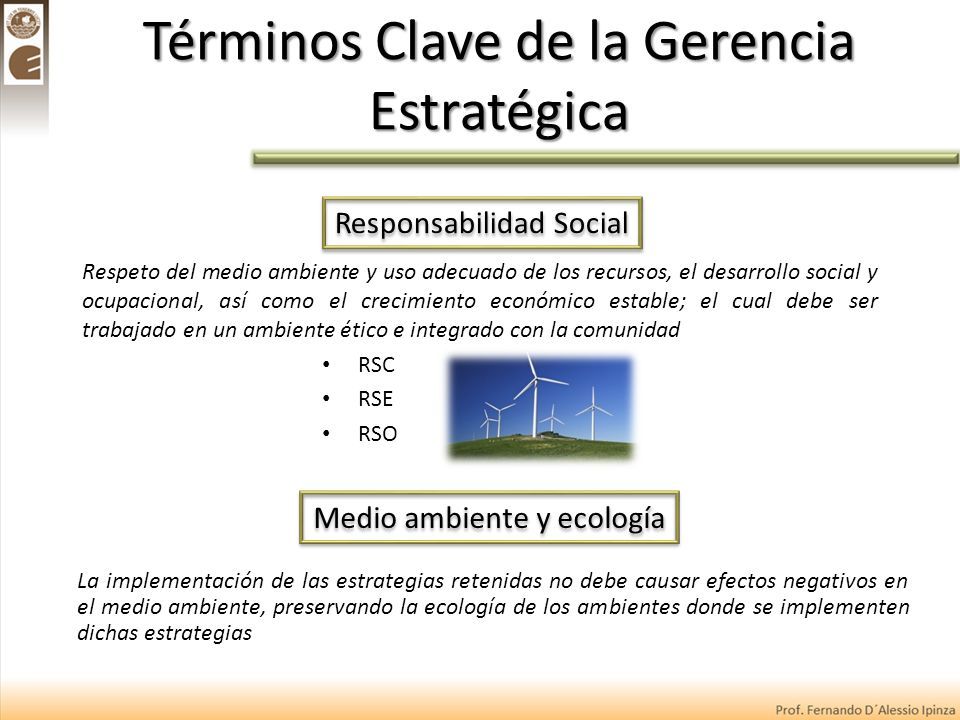 Términos Clave de la Gerencia Estratégica

Responsabilidad Social

Respeto del medio ambiente y uso adecuado de los recursos, el desarrollo social y ocupacional, así como el crecimiento económico estable; el cual debe ser trabajado en un ambiente ético e integrado con la comunidad

• RSC
• RSE
• RSO

Medio ambiente y ecología

La implementación de las estrategias retenidas no debe causar efectos negativos en el medio ambiente, preservando la ecología de los ambientes donde se implementen dichas estrategias

Prof. Fernando D´Alessio Ipinza